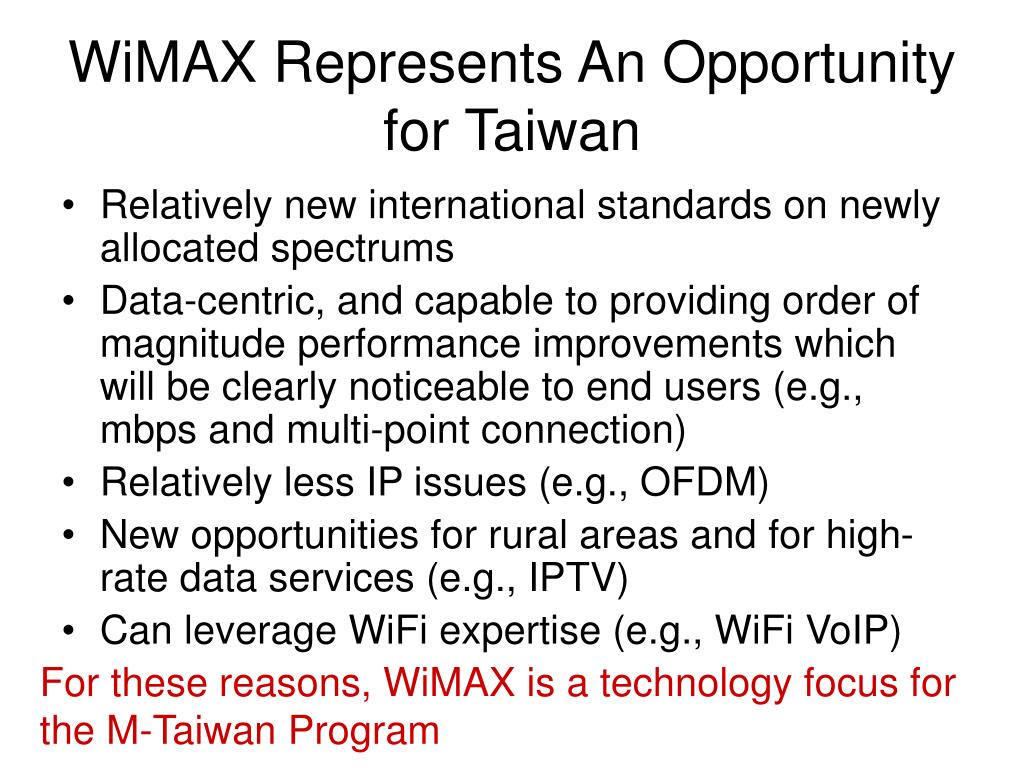 WiMAX Represents An Opportunity for Taiwan

• Relatively new international standards on newly allocated spectrums
• Data-centric, and capable to providing order of magnitude performance improvements which will be clearly noticeable to end users (e.g., mbps and multi-point connection)
• Relatively less IP issues (e.g., OFDM)
• New opportunities for rural areas and for high-rate data services (e.g., IPTV)
• Can leverage WiFi expertise (e.g., WiFi VoIP)

For these reasons, WiMAX is a technology focus for the M-Taiwan Program